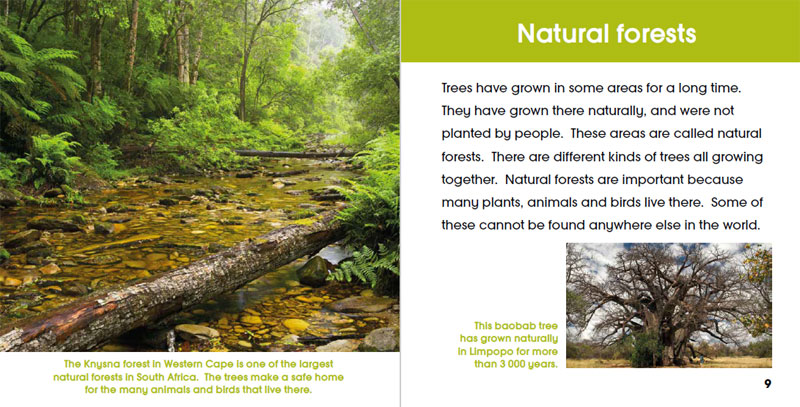 The Knysna forest in Western Cape is one of the largest natural forests in South Africa. The trees make a safe home for the many animals and birds that live there.

Natural forests

Trees have grown in some areas for a long time. They have grown there naturally, and were not planted by people. These areas are called natural forests. There are different kinds of trees all growing together. Natural forests are important because many plants, animals and birds live there. Some of these cannot be found anywhere else in the world.

This baobab tree has grown naturally in Limpopo for more than 3 000 years.

9